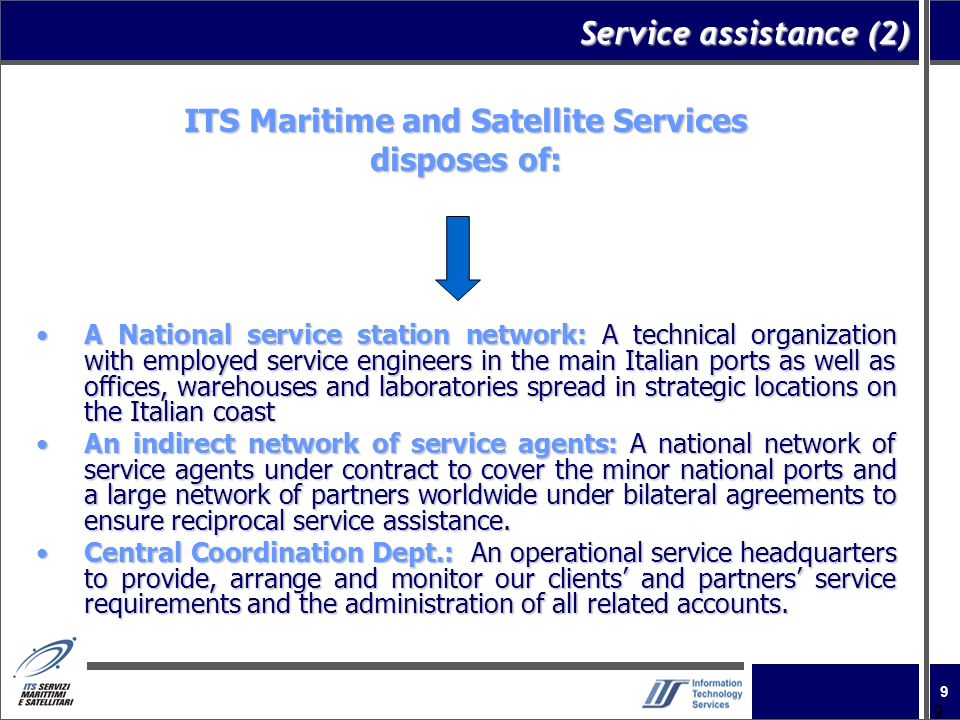 Service assistance (2)

ITS Maritime and Satellite Services disposes of:

• A National service station network: A technical organization with employed service engineers in the main Italian ports as well as offices, warehouses and laboratories spread in strategic locations on the Italian coast

• An indirect network of service agents: A national network of service agents under contract to cover the minor national ports and a large network of partners worldwide under bilateral agreements to ensure reciprocal service assistance.

• Central Coordination Dept.: An operational service headquarters to provide, arrange and monitor our clients' and partners' service requirements and the administration of all related accounts.

ITS SERVIZI MARITTIMI E SATELLITARI

Information Technology Services

9

9